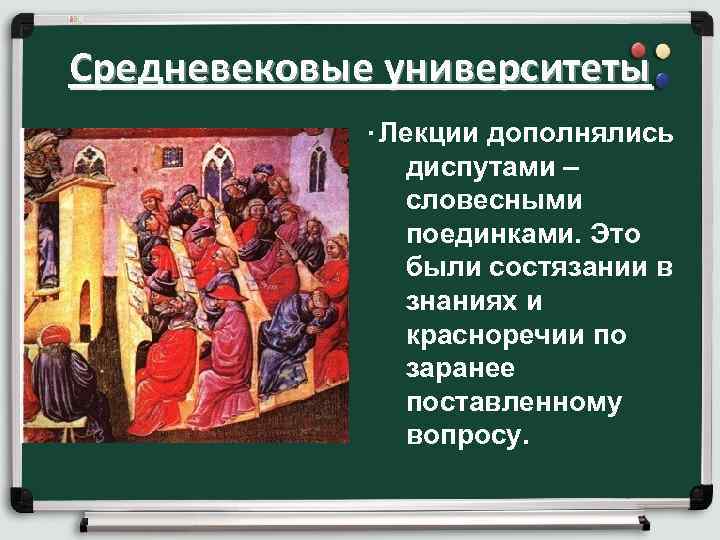 Средневековые университеты

· Лекции дополнялись диспутами – словесными поединками. Это были состязании в знаниях и красноречии по заранее поставленному вопросу.